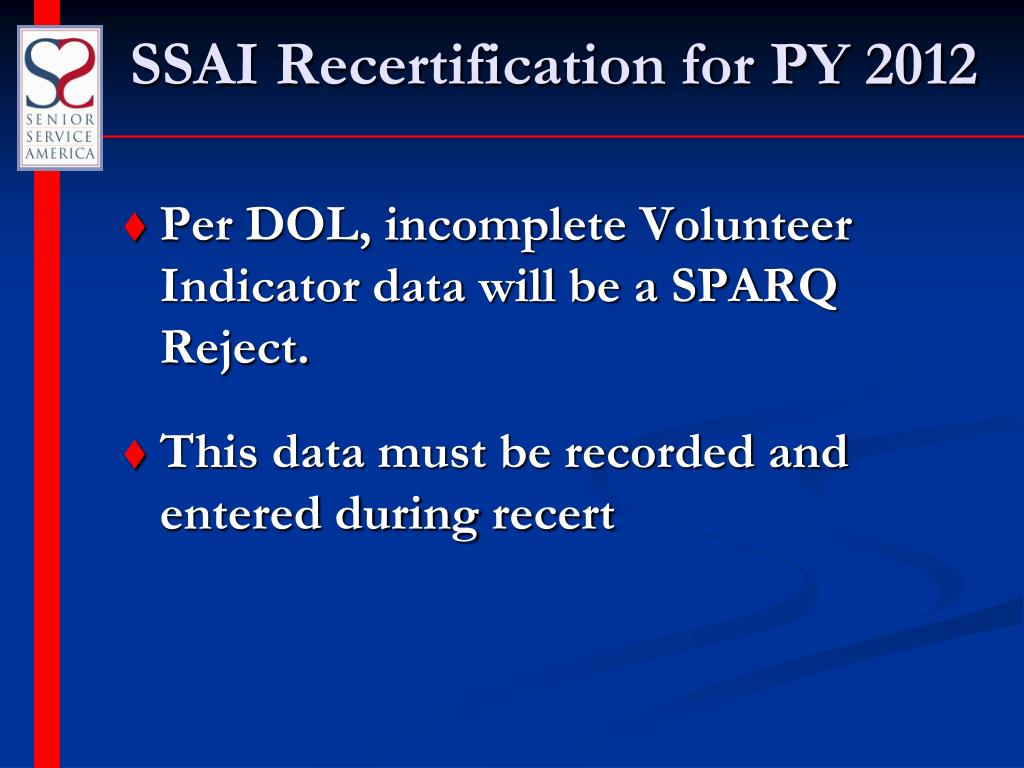 SENIOR SERVICE AMERICA

SSAI Recertification for PY 2012

♦ Per DOL, incomplete Volunteer Indicator data will be a SPARQ Reject.

♦ This data must be recorded and entered during recert